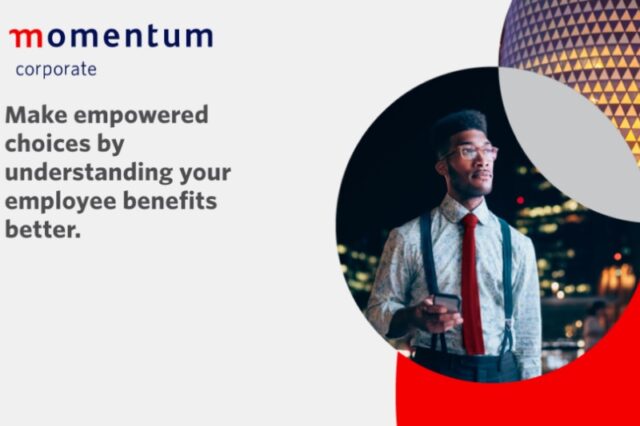 momentum
corporate

Make empowered choices by understanding your employee benefits better.